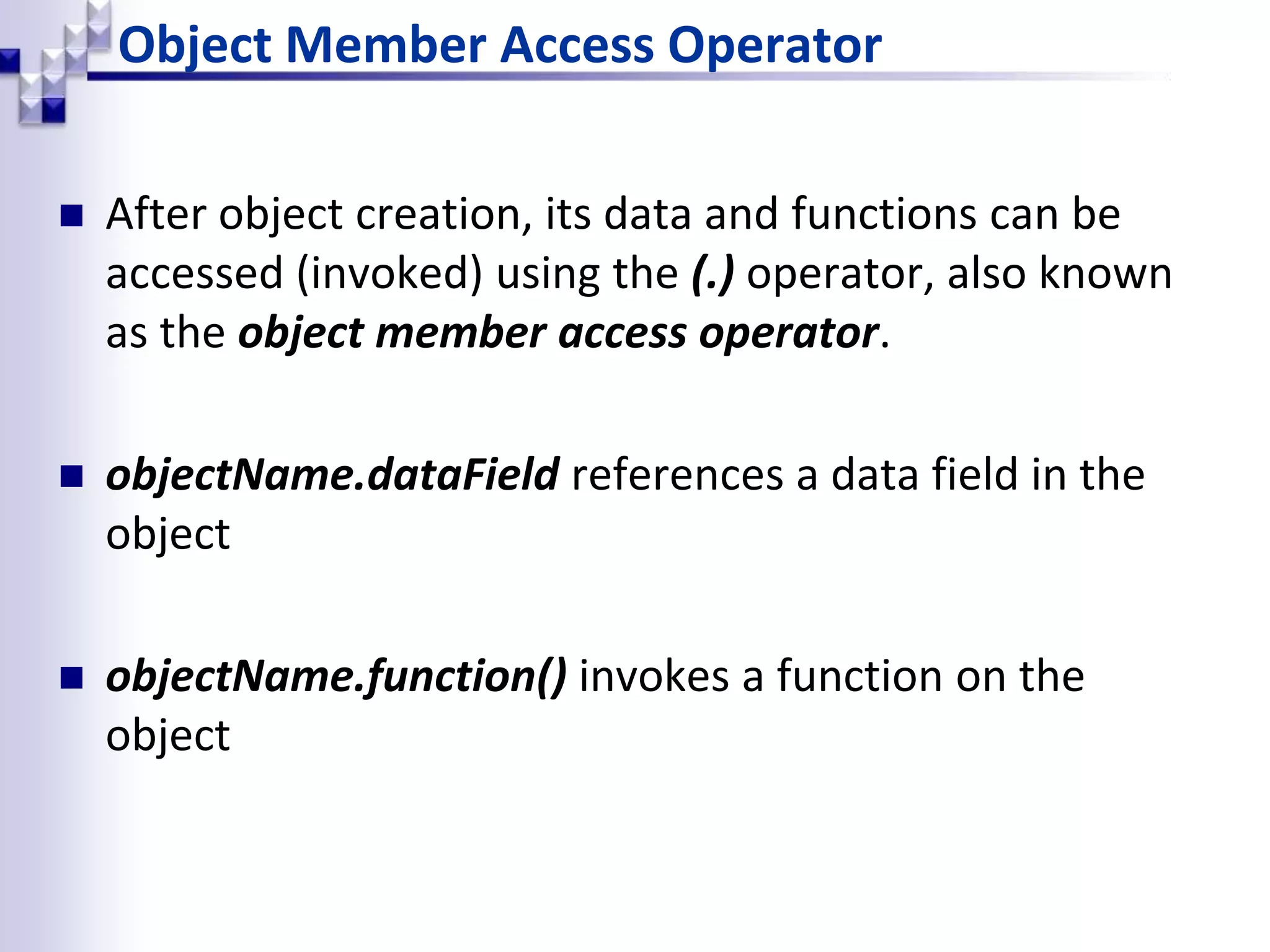 Object Member Access Operator

After object creation, its data and functions can be accessed (invoked) using the (.) operator, also known as the object member access operator.

objectName.dataField references a data field in the object

objectName.function() invokes a function on the object